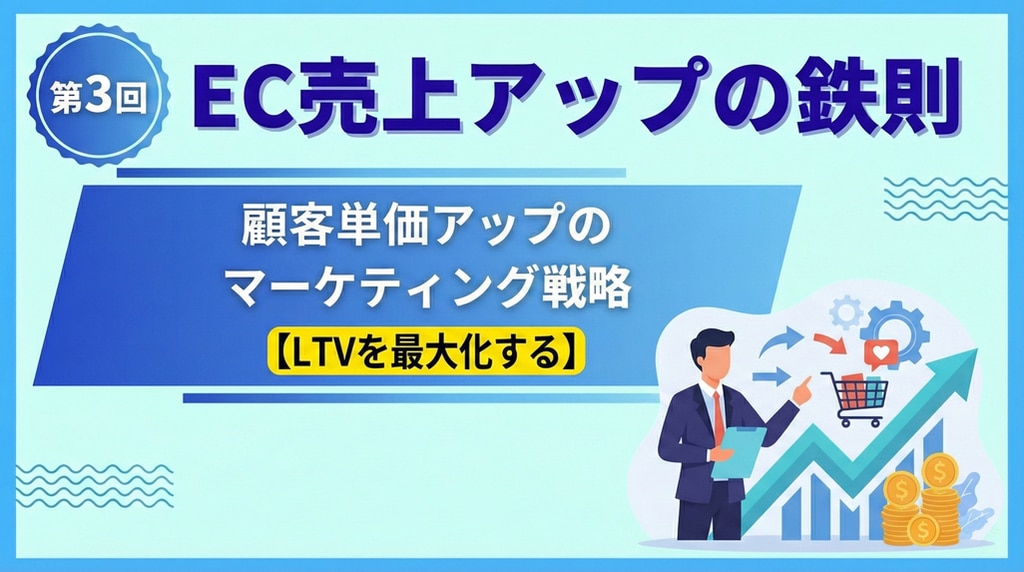 第3回

EC売上アップの鉄則

顧客単価アップの
マーケティング戦略

【LTVを最大化する】